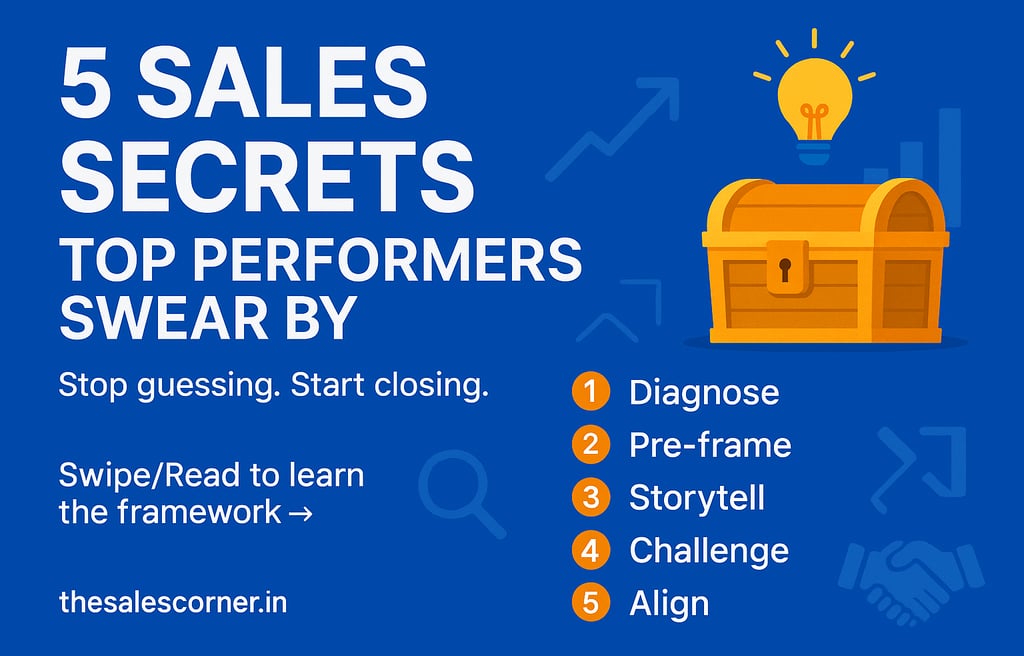 5 SALES SECRETS
TOP PERFORMERS SWEAR BY

Stop guessing. Start closing.

Swipe/Read to learn the framework →

thesalescorner.in

1 Diagnose
2 Pre-frame
3 Storytell
4 Challenge
5 Align